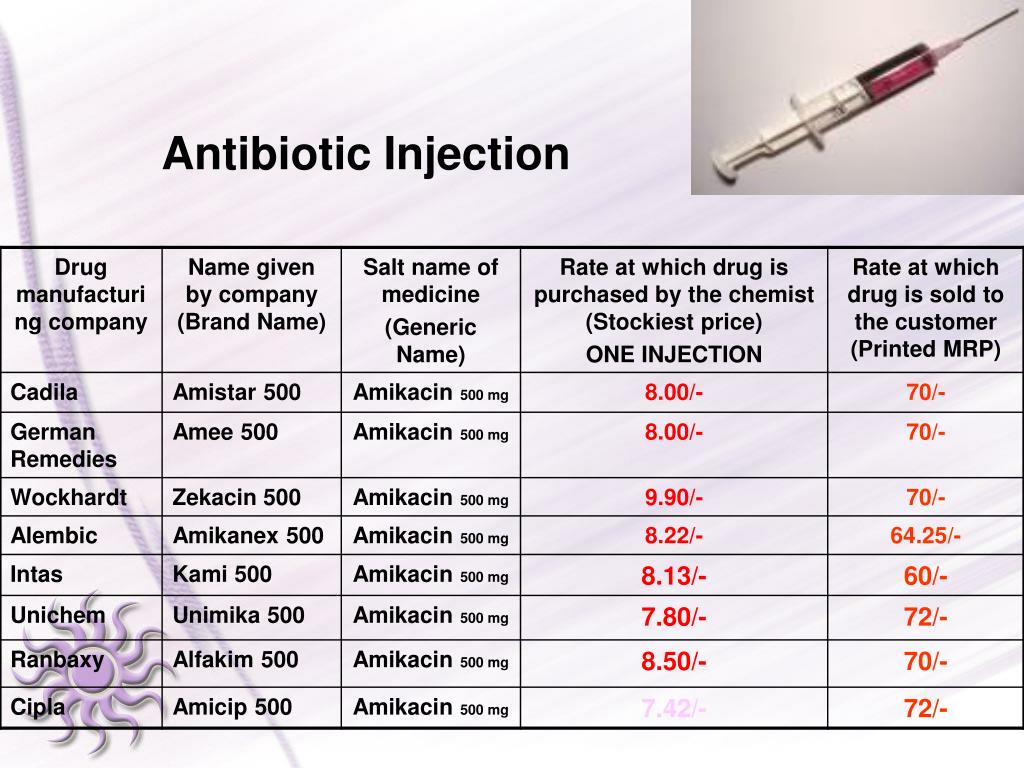 Antibiotic Injection

| Drug manufacturing company | Name given by company (Brand Name) | Salt name of medicine (Generic Name) | Rate at which drug is purchased by the chemist (Stockiest price) ONE INJECTION | Rate at which drug is sold to the customer (Printed MRP) |
|---|---|---|---|---|
| Cadila | Amistar 500 | Amikacin 500 mg | 8.00/- | 70/- |
| German Remedies | Amee 500 | Amikacin 500 mg | 8.00/- | 70/- |
| Wockhardt | Zekacin 500 | Amikacin 500 mg | 9.90/- | 70/- |
| Alembic | Amikanex 500 | Amikacin 500 mg | 8.22/- | 64.25/- |
| Intas | Kami 500 | Amikacin 500 mg | 8.13/- | 60/- |
| Unichem | Unimika 500 | Amikacin 500 mg | 7.80/- | 72/- |
| Ranbaxy | Alfakim 500 | Amikacin 500 mg | 8.50/- | 70/- |
| Cipla | Amicip 500 | Amikacin 500 mg | 7.42/- | 72/- |